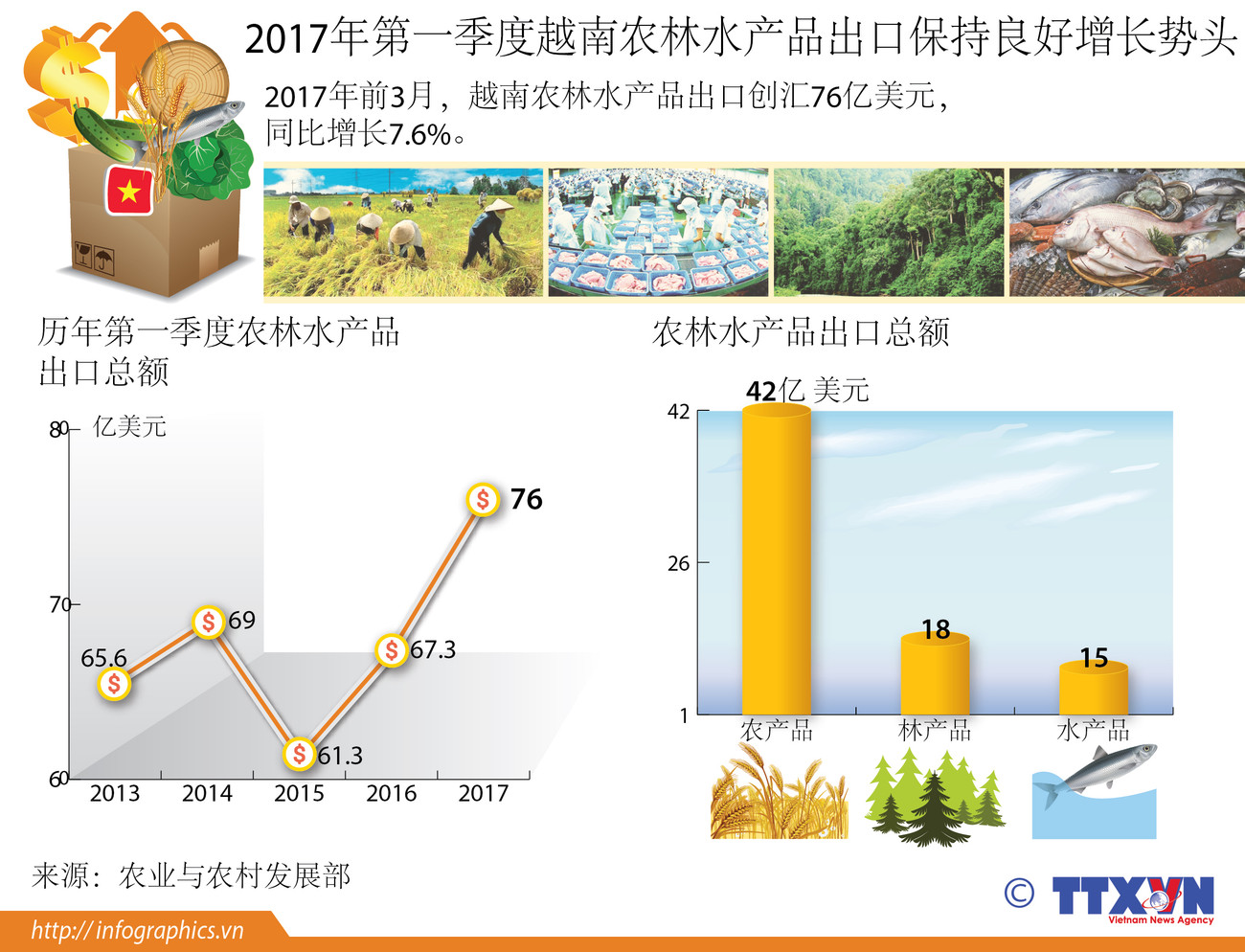 2017年第一季度越南农林水产品出口保持良好增长势头

2017年前3月，越南农林水产品出口创汇76亿美元，同比增长7.6%。

历年第一季度农林水产品出口总额

80 亿美元
70
60
65.6
69
61.3
67.3
76
2013
2014
2015
2016
2017

农林水产品出口总额

42亿 美元
42
26
1
18
15
农产品
林产品
水产品

来源：农业与农村发展部

http://infographics.vn

© TTXVN
Vietnam News Agency